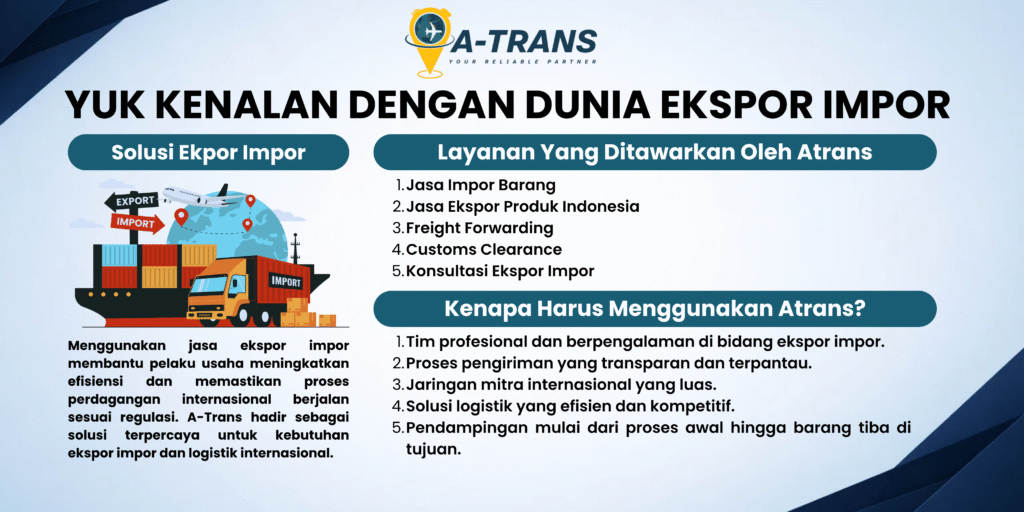 A-TRANS
YOUR RELIABLE PARTNER

YUK KENALAN DENGAN DUNIA EKSPOR IMPOR

Solusi Ekpor Impor

EXPORT
IMPORT
IMPORT

Menggunakan jasa ekspor impor membantu pelaku usaha meningkatkan efisiensi dan memastikan proses perdagangan internasional berjalan sesuai regulasi. A-Trans hadir sebagai solusi terpercaya untuk kebutuhan ekspor impor dan logistik internasional.

Layanan Yang Ditawarkan Oleh Atrans

1. Jasa Impor Barang
2. Jasa Ekspor Produk Indonesia
3. Freight Forwarding
4. Customs Clearance
5. Konsultasi Ekspor Impor

Kenapa Harus Menggunakan Atrans?

1. Tim profesional dan berpengalaman di bidang ekspor impor.
2. Proses pengiriman yang transparan dan terpantau.
3. Jaringan mitra internasional yang luas.
4. Solusi logistik yang efisien dan kompetitif.
5. Pendampingan mulai dari proses awal hingga barang tiba di tujuan.